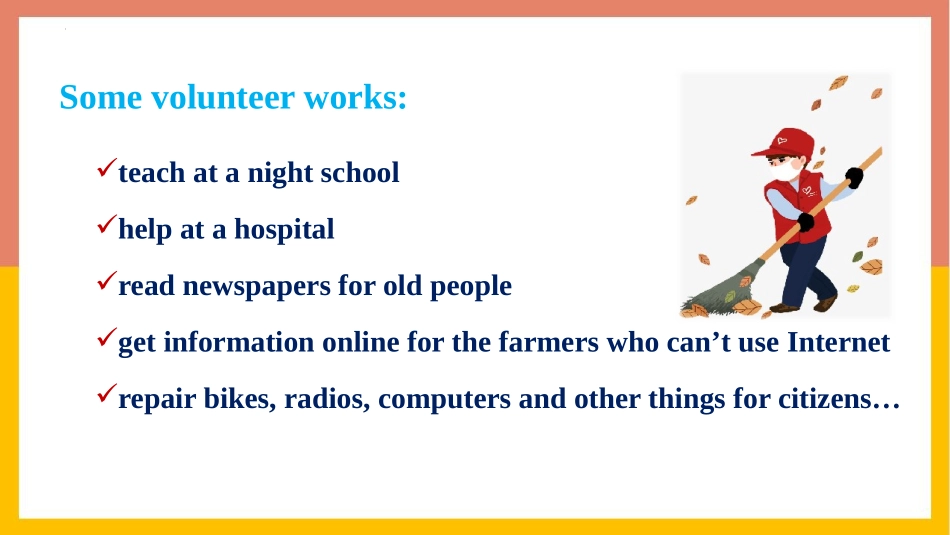 Some volunteer works:

✓teach at a night school

✓help at a hospital

✓read newspapers for old people

✓get information online for the farmers who can’t use Internet

✓repair bikes, radios, computers and other things for citizens…